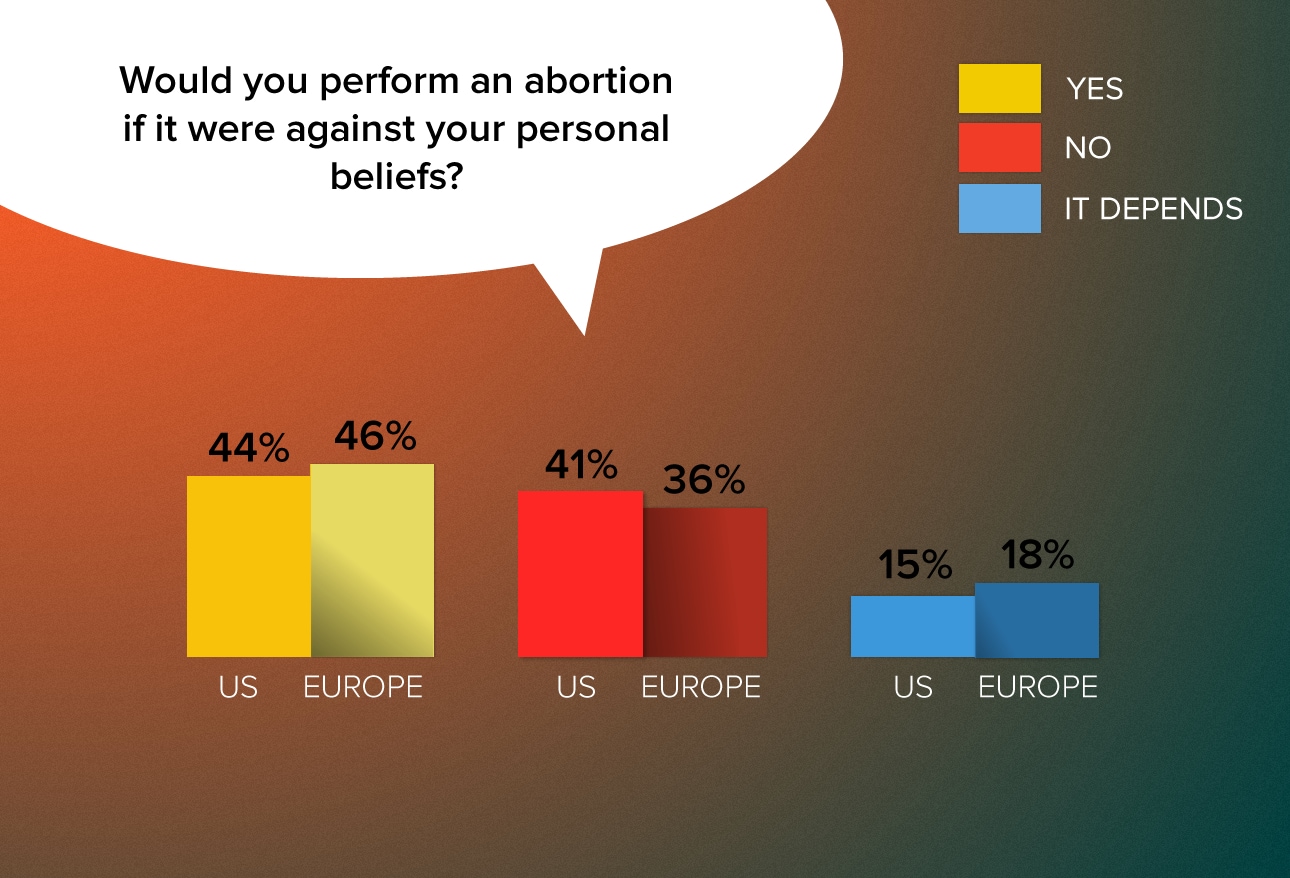 Would you perform an abortion if it were against your personal beliefs?

YES
NO
IT DEPENDS

44%
46%
US
EUROPE

41%
36%
US
EUROPE

15%
18%
US
EUROPE